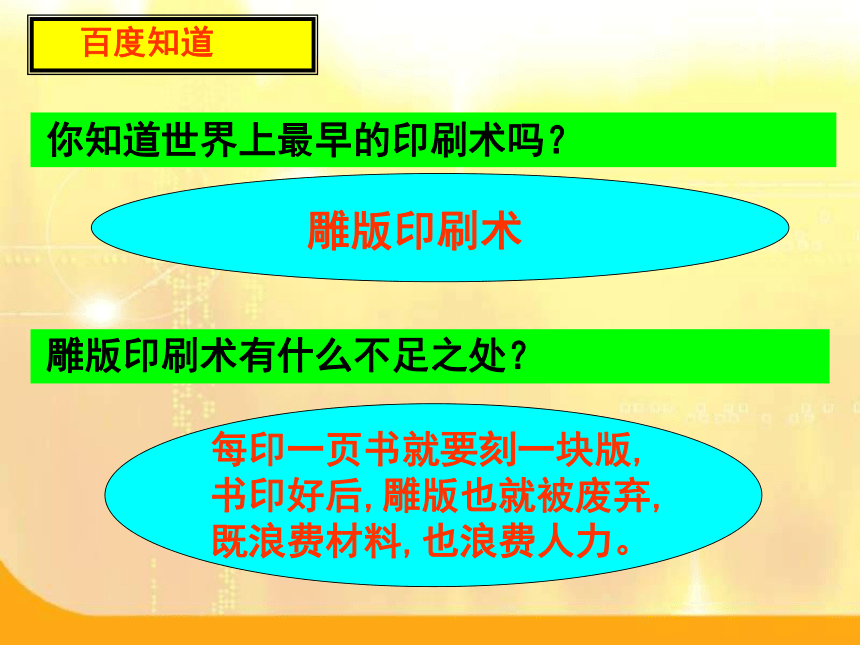 百度知道

你知道世界上最早的印刷术吗？

雕版印刷术

雕版印刷术有什么不足之处？

每印一页书就要刻一块版，书印好后，雕版也就被废弃，既浪费材料，也浪费人力。